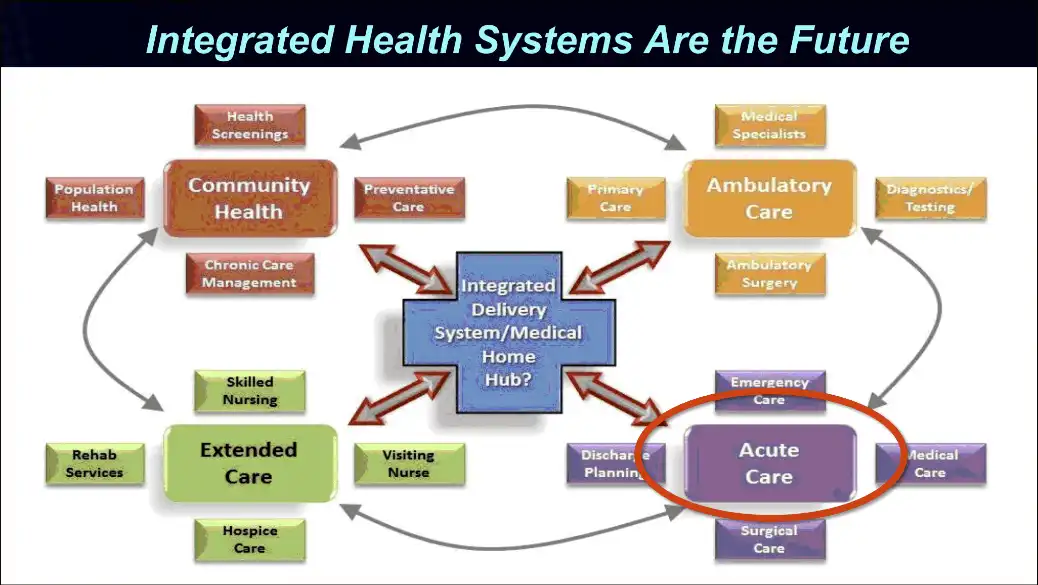 Integrated Health Systems Are the Future

Health Screenings

Population Health

Community Health

Preventative Care

Chronic Care Management

Medical Specialists

Primary Care

Ambulatory Care

Diagnostics/ Testing

Ambulatory Surgery

Integrated Delivery System/Medical Home Hub?

Skilled Nursing

Rehab Services

Extended Care

Visiting Nurse

Hospice Care

Emergency Care

Discharge Planning

Acute Care

Medical Care

Surgical Care